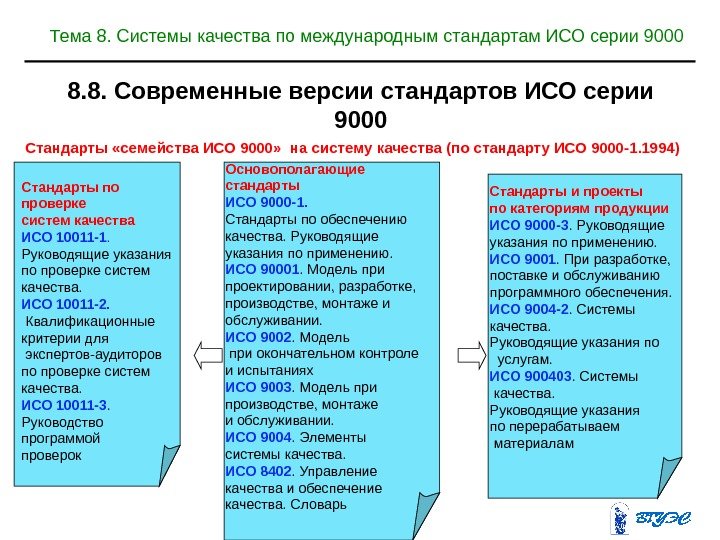 Тема 8. Системы качества по международным стандартам ИСО серии 9000

8.8. Современные версии стандартов ИСО серии 9000

Стандарты «семейства ИСО 9000» на систему качества (по стандарту ИСО 9000-1.1994)

Стандарты по проверке систем качества
ИСО 10011-1. Руководящие указания по проверке систем качества.
ИСО 10011-2. Квалификационные критерии для экспертов-аудиторов по проверке систем качества.
ИСО 10011-3. Руководство программой проверок

Основополагающие стандарты
ИСО 9000-1. Стандарты по обеспечению качества. Руководящие указания по применению.
ИСО 90001. Модель при проектировании, разработке, производстве, монтаже и обслуживании.
ИСО 9002. Модель при окончательном контроле и испытаниях
ИСО 9003. Модель при производстве, монтаже и обслуживании.
ИСО 9004. Элементы системы качества.
ИСО 8402. Управление качества и обеспечение качества. Словарь

Стандарты и проекты по категориям продукции
ИСО 9000-3. Руководящие указания по применению.
ИСО 9001. При разработке, поставке и обслуживанию программного обеспечения.
ИСО 9004-2. Системы качества.
Руководящие указания по услугам.
ИСО 900403. Системы качества.
Руководящие указания по перерабатываем материалам

ВГУЭС